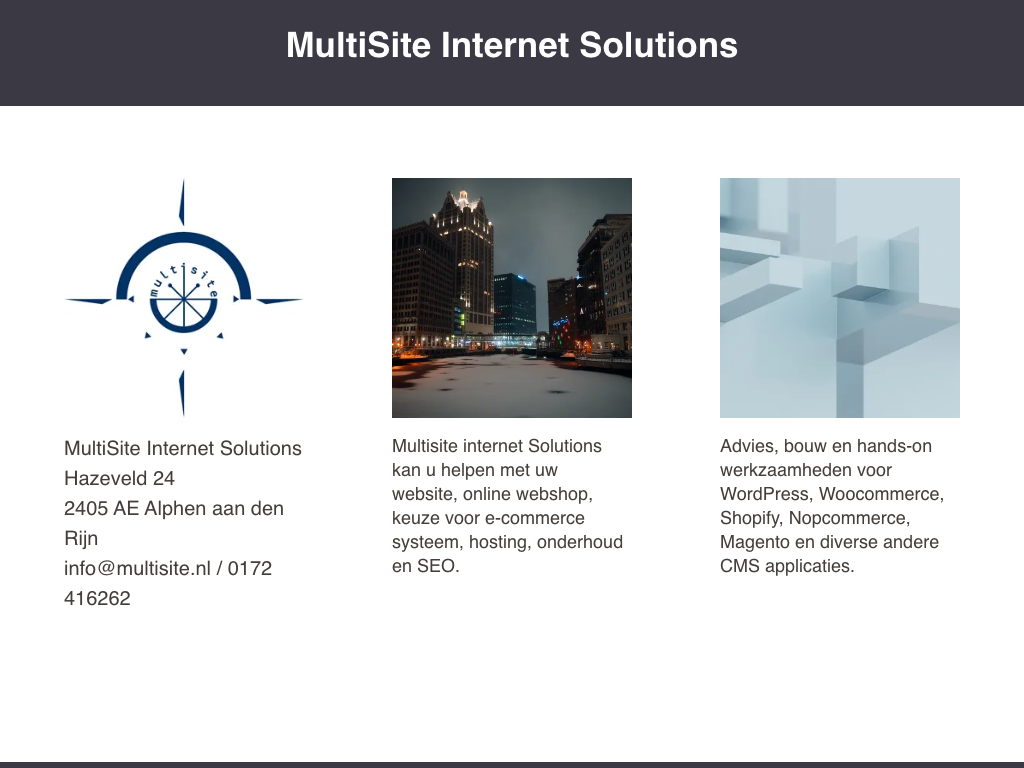 MultiSite Internet Solutions

multisite

MultiSite Internet Solutions
Hazeveld 24
2405 AE Alphen aan den Rijn
info@multisite.nl / 0172 416262

Multisite internet Solutions kan u helpen met uw website, online webshop, keuze voor e-commerce systeem, hosting, onderhoud en SEO.

Advies, bouw en hands-on werkzaamheden voor WordPress, Woocommerce, Shopify, Nopcommerce, Magento en diverse andere CMS applicaties.